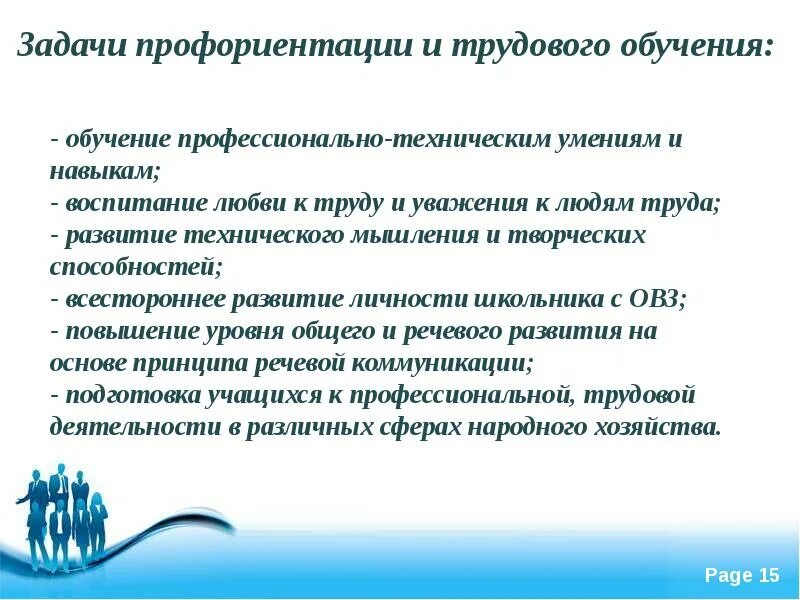 Задачи профориентации и трудового обучения:

- обучение профессионально-техническим умениям и навыкам;
- воспитание любви к труду и уважения к людям труда;
- развитие технического мышления и творческих способностей;
- всестороннее развитие личности школьника с ОВЗ;
- повышение уровня общего и речевого развития на основе принципа речевой коммуникации;
- подготовка учащихся к профессиональной, трудовой деятельности в различных сферах народного хозяйства.

Page 15